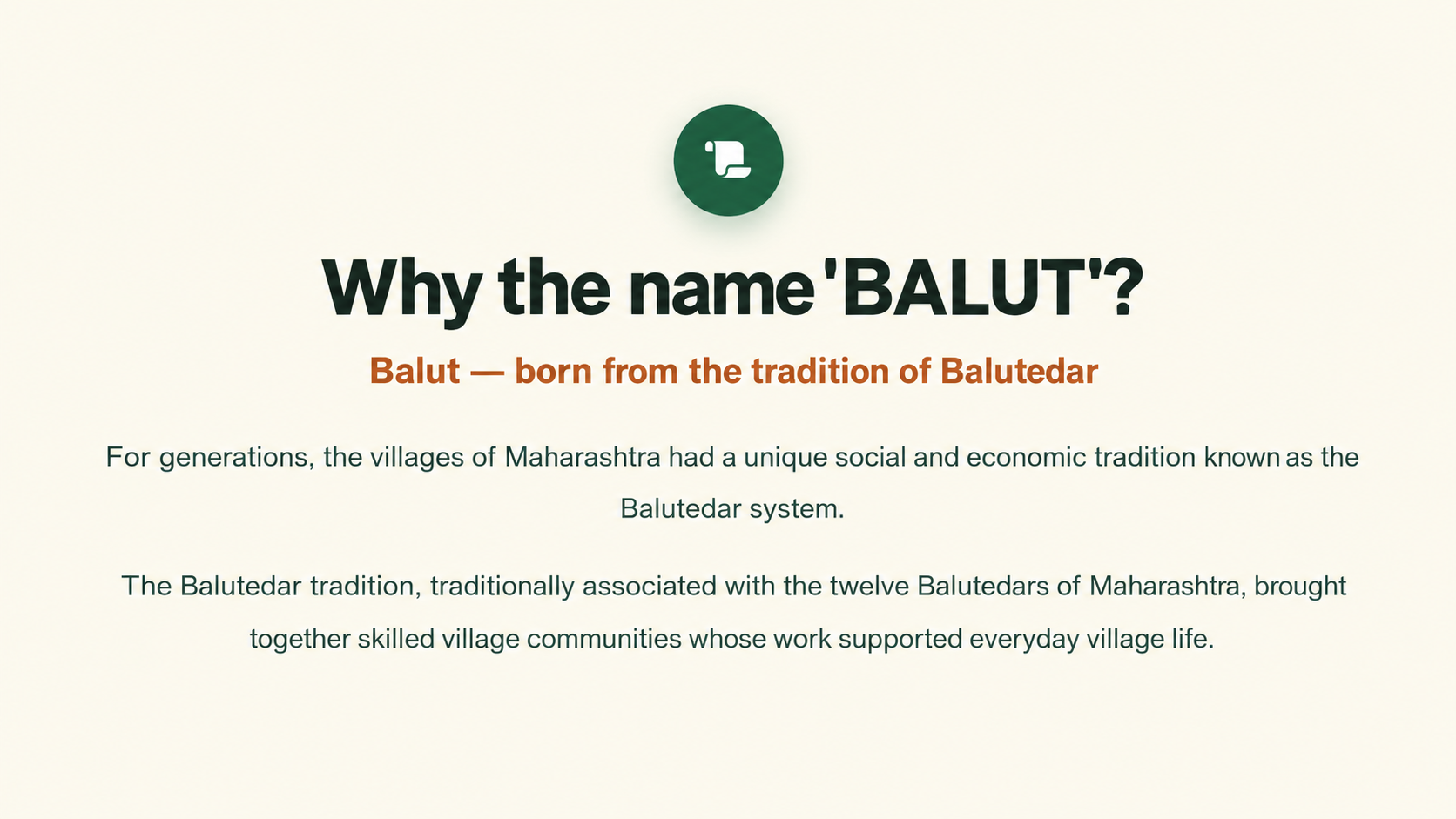 Why the name 'BALUT'?

Balut — born from the tradition of Balutedar

For generations, the villages of Maharashtra had a unique social and economic tradition known as the Balutedar system.

The Balutedar tradition, traditionally associated with the twelve Balutedars of Maharashtra, brought together skilled village communities whose work supported everyday village life.